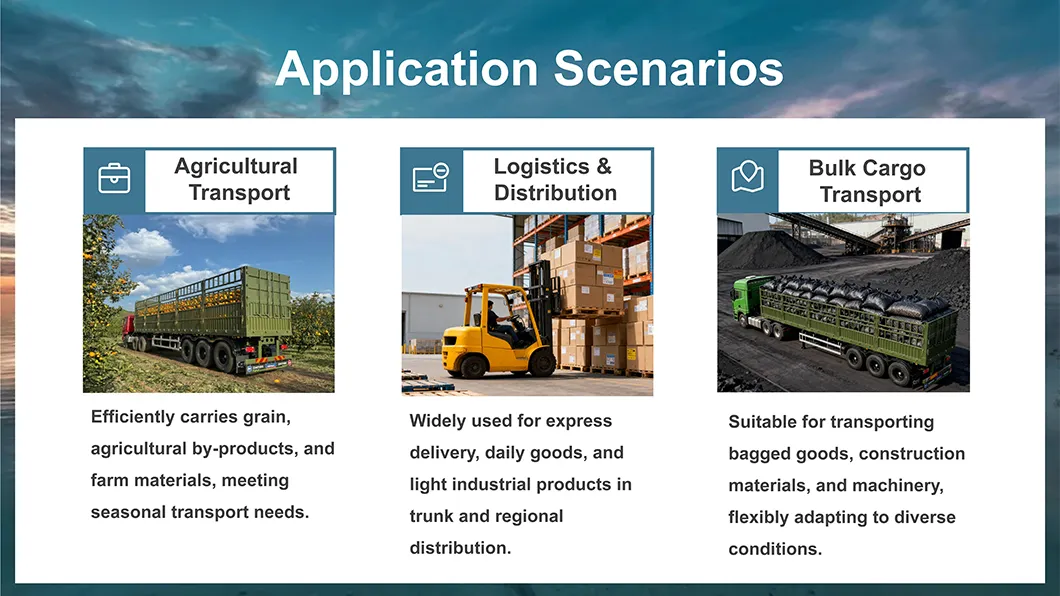 Application Scenarios

Agricultural Transport

Efficiently carries grain, agricultural by-products, and farm materials, meeting seasonal transport needs.

Logistics & Distribution

Widely used for express delivery, daily goods, and light industrial products in trunk and regional distribution.

Bulk Cargo Transport

Suitable for transporting bagged goods, construction materials, and machinery, flexibly adapting to diverse conditions.